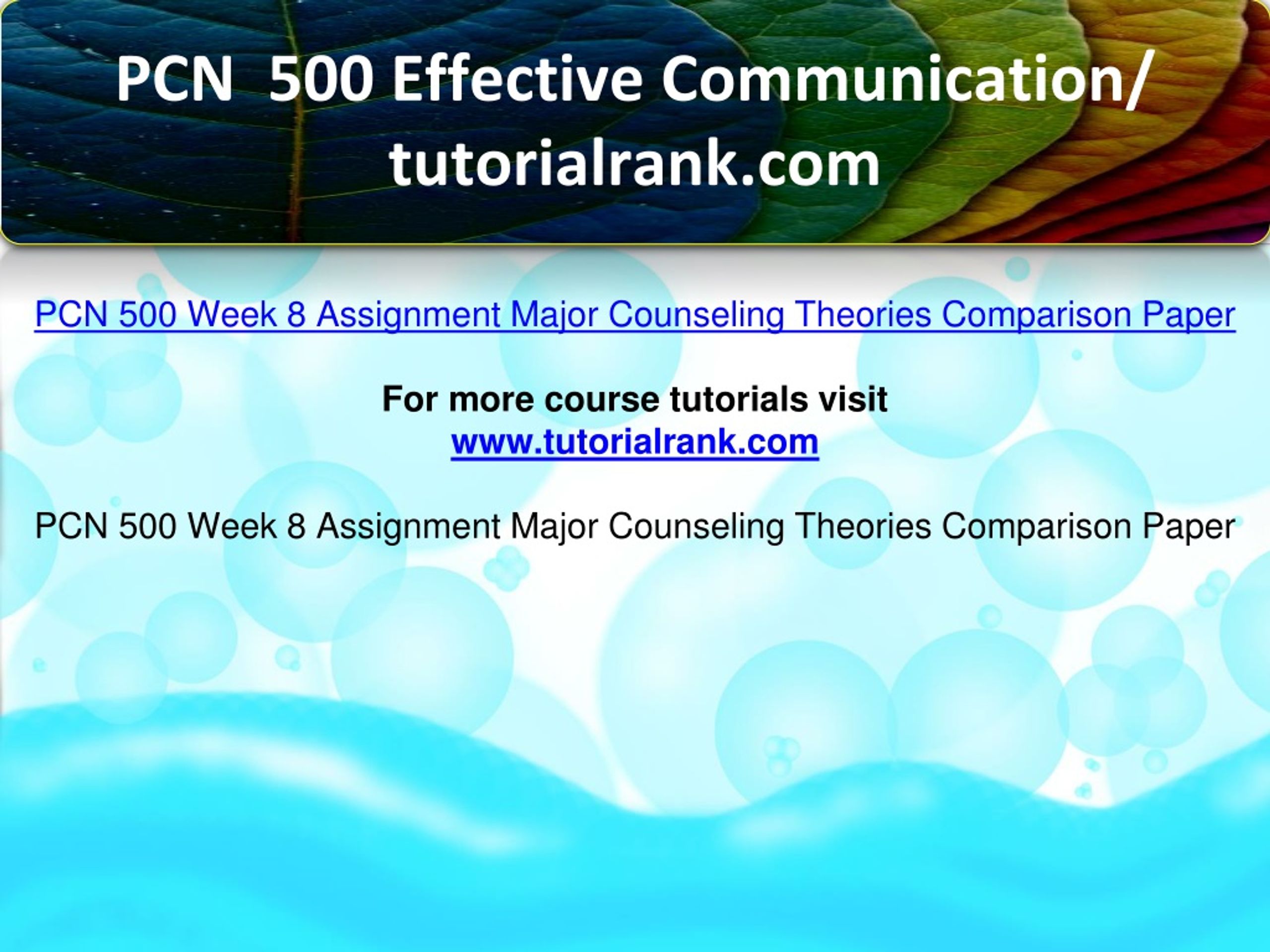 PCN 500 Effective Communication/ tutorialrank.com

PCN 500 Week 8 Assignment Major Counseling Theories Comparison Paper

For more course tutorials visit
www.tutorialrank.com

PCN 500 Week 8 Assignment Major Counseling Theories Comparison Paper